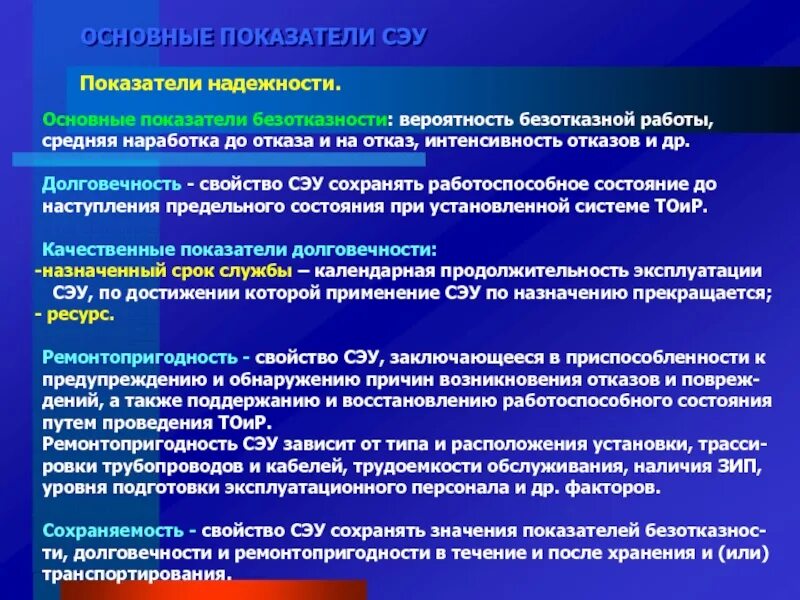 ОСНОВНЫЕ ПОКАЗАТЕЛИ СЭУ

Показатели надежности.

Основные показатели безотказности: вероятность безотказной работы, средняя наработка до отказа и на отказ, интенсивность отказов и др.

Долговечность - свойство СЭУ сохранять работоспособное состояние до наступления предельного состояния при установленной системе ТОиР.

Качественные показатели долговечности:
-назначенный срок службы – календарная продолжительность эксплуатации СЭУ, по достижении которой применение СЭУ по назначению прекращается;
- ресурс.

Ремонтопригодность - свойство СЭУ, заключающееся в приспособленности к предупреждению и обнаружению причин возникновения отказов и повреждений, а также поддержанию и восстановлению работоспособного состояния путем проведения ТОиР.
Ремонтопригодность СЭУ зависит от типа и расположения установки, трассировки трубопроводов и кабелей, трудоемкости обслуживания, наличия ЗИП, уровня подготовки эксплуатационного персонала и др. факторов.

Сохраняемость - свойство СЭУ сохранять значения показателей безотказности, долговечности и ремонтопригодности в течение и после хранения и (или) транспортирования.